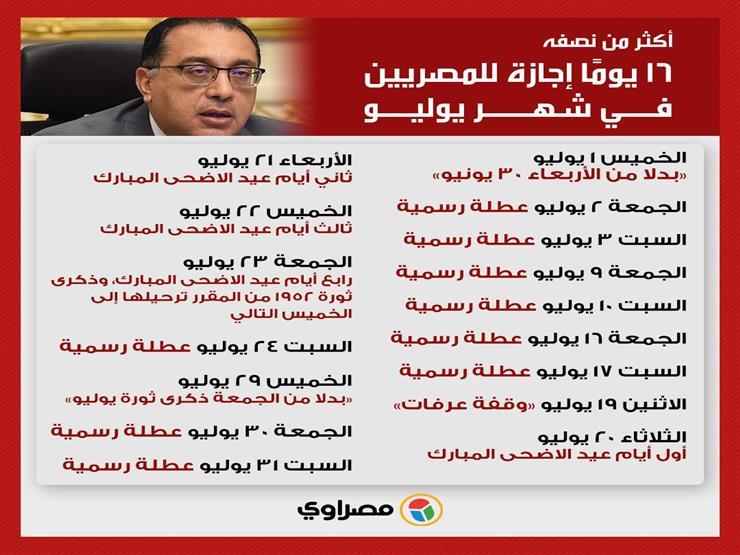 أكثر من نصفه
١٦ يومًا إجازة للمصريين
في شهر يوليو

الخميس ١ يوليو
«بدلا من الأربعاء ٣٠ يونيو»

الجمعة ٢ يوليو عطلة رسمية

السبت ٣ يوليو عطلة رسمية

الجمعة ٩ يوليو عطلة رسمية

السبت ١٠ يوليو عطلة رسمية

الجمعة ١٦ يوليو عطلة رسمية

السبت ١٧ يوليو عطلة رسمية

الاثنين ١٩ يوليو «وقفة عرفات»

الثلاثاء ٢٠ يوليو
أول أيام عيد الاضحى المبارك

الأربعاء ٢١ يوليو
ثاني أيام عيد الاضحى المبارك

الخميس ٢٢ يوليو
ثالث أيام عيد الاضحى المبارك

الجمعة ٢٣ يوليو
رابع أيام عيد الاضحى المبارك، وذكرى ثورة ١٩٥٢ من المقرر ترحيلها إلى الخميس التالي

السبت ٢٤ يوليو عطلة رسمية

الخميس ٢٩ يوليو
«بدلا من الجمعة ذكرى ثورة يوليو»

الجمعة ٣٠ يوليو عطلة رسمية

السبت ٣١ يوليو عطلة رسمية

مصراوي